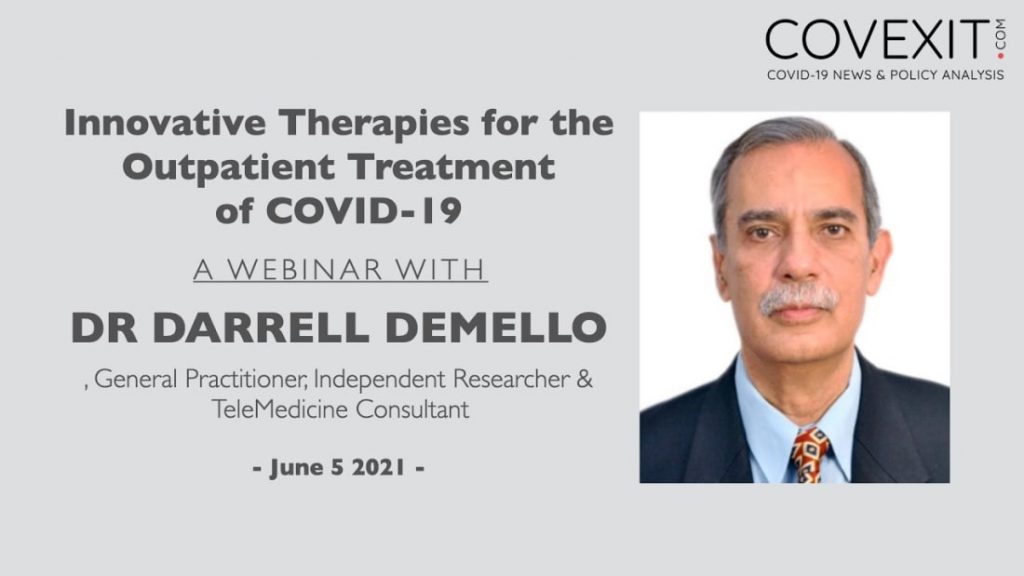 COVEXIT.COM
COVID-19 NEWS & POLICY ANALYSIS

Innovative Therapies for the Outpatient Treatment of COVID-19

A WEBINAR WITH

DR DARRELL DEMELLO

, General Practitioner, Independent Researcher & TeleMedicine Consultant

- June 5 2021 -